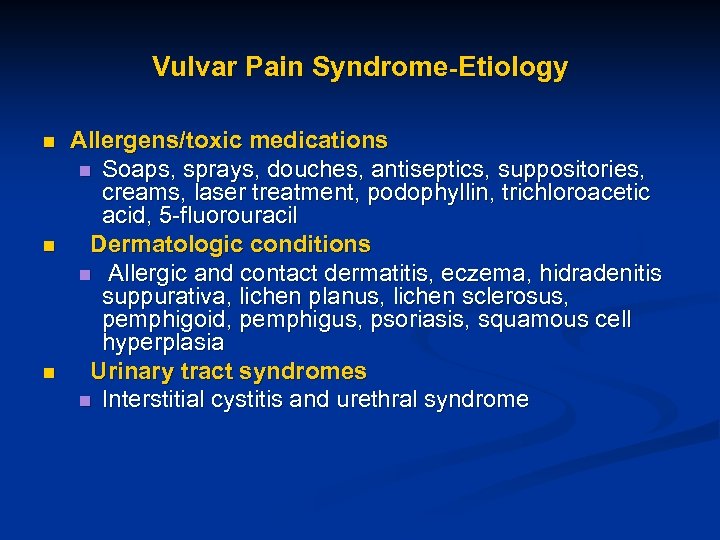 Vulvar Pain Syndrome-Etiology

- Allergens/toxic medications
  - Soaps, sprays, douches, antiseptics, suppositories, creams, laser treatment, podophyllin, trichloroacetic acid, 5-fluorouracil
- Dermatologic conditions
  - Allergic and contact dermatitis, eczema, hidradenitis suppurativa, lichen planus, lichen sclerosus, pemphigoid, pemphigus, psoriasis, squamous cell hyperplasia
- Urinary tract syndromes
  - Interstitial cystitis and urethral syndrome